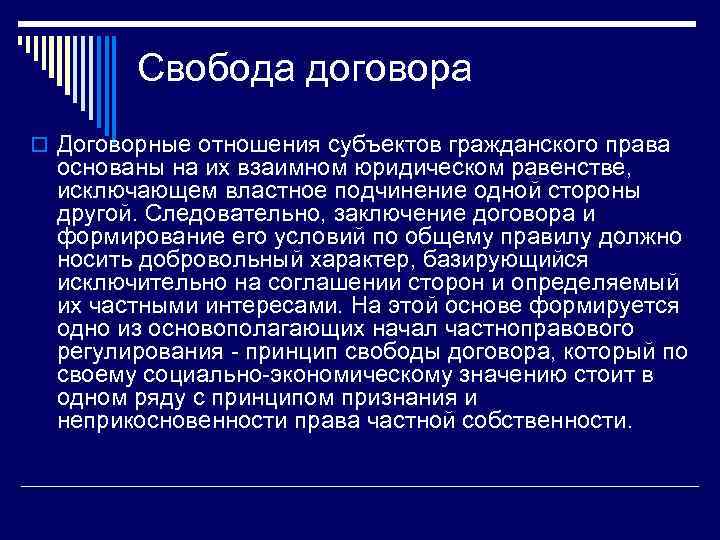 Свобода договора

Договорные отношения субъектов гражданского права основаны на их взаимном юридическом равенстве, исключающем властное подчинение одной стороны другой. Следовательно, заключение договора и формирование его условий по общему правилу должно носить добровольный характер, базирующийся исключительно на соглашении сторон и определяемый их частными интересами. На этой основе формируется одно из основополагающих начал частноправового регулирования - принцип свободы договора, который по своему социально-экономическому значению стоит в одном ряду с принципом признания и неприкосновенности права частной собственности.